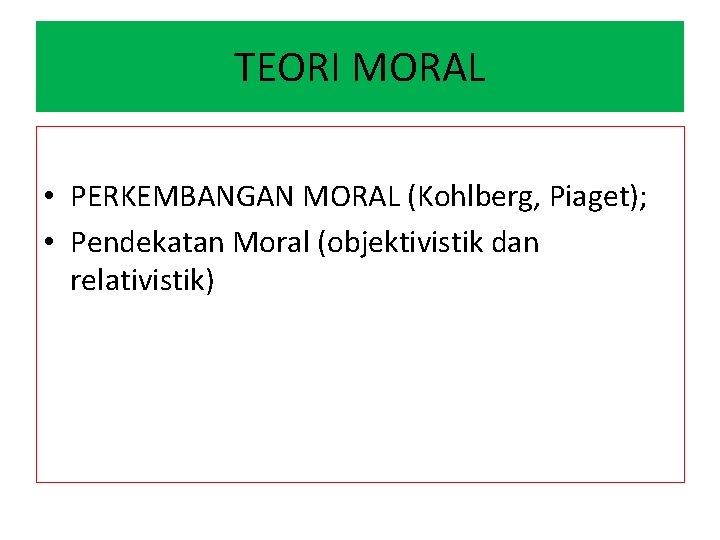 TEORI MORAL

• PERKEMBANGAN MORAL (Kohlberg, Piaget);
• Pendekatan Moral (objektivistik dan relativistik)